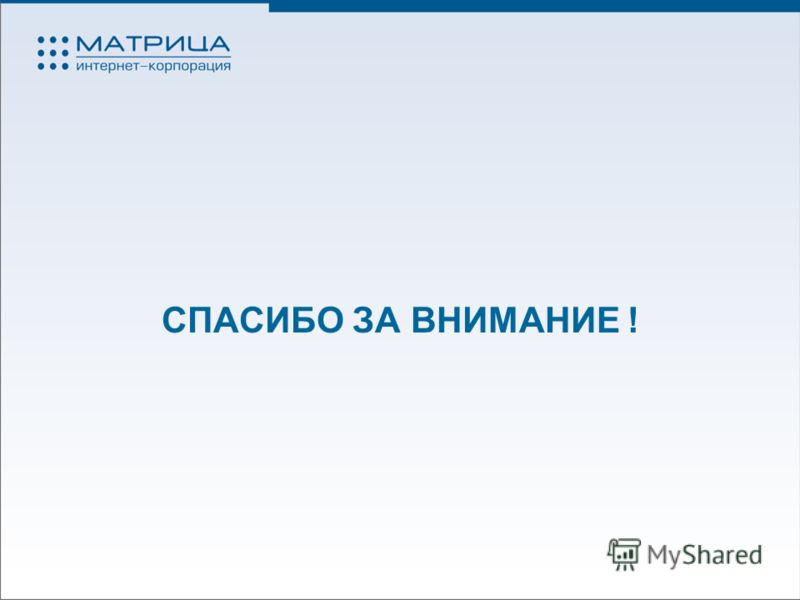 МАТРИЦА
интернет–корпорация

СПАСИБО ЗА ВНИМАНИЕ !

MyShared